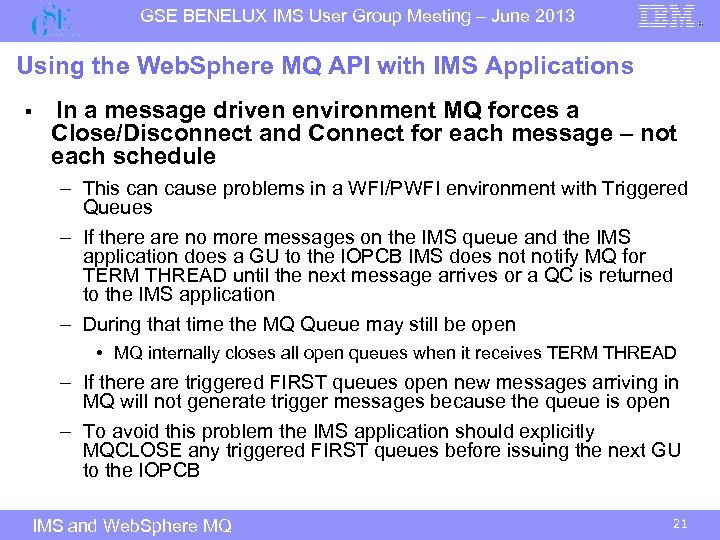 GSE

GSE BENELUX IMS User Group Meeting – June 2013

IBM

Using the WebSphere MQ API with IMS Applications

▪ In a message driven environment MQ forces a Close/Disconnect and Connect for each message – not each schedule

– This can cause problems in a WFI/PWFI environment with Triggered Queues

– If there are no more messages on the IMS queue and the IMS application does a GU to the IOPCB IMS does not notify MQ for TERM THREAD until the next message arrives or a QC is returned to the IMS application

– During that time the MQ Queue may still be open

• MQ internally closes all open queues when it receives TERM THREAD

– If there are triggered FIRST queues open new messages arriving in MQ will not generate trigger messages because the queue is open

– To avoid this problem the IMS application should explicitly MQCLOSE any triggered FIRST queues before issuing the next GU to the IOPCB

IMS and WebSphere MQ

21